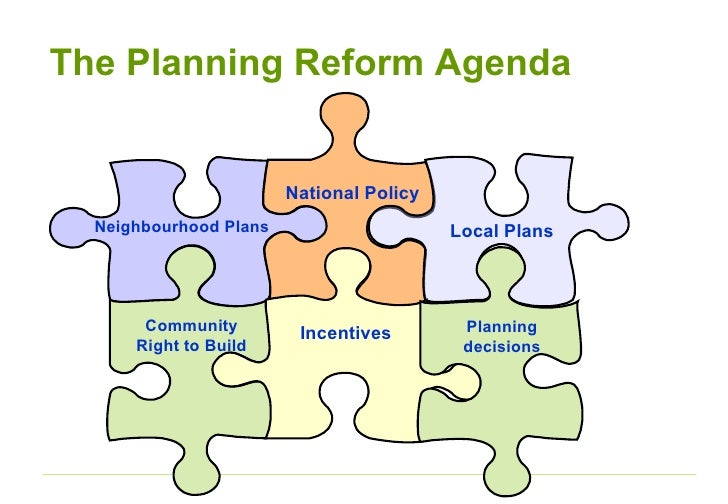 The Planning Reform Agenda

National Policy

Neighbourhood Plans

Local Plans

Community Right to Build

Incentives

Planning decisions